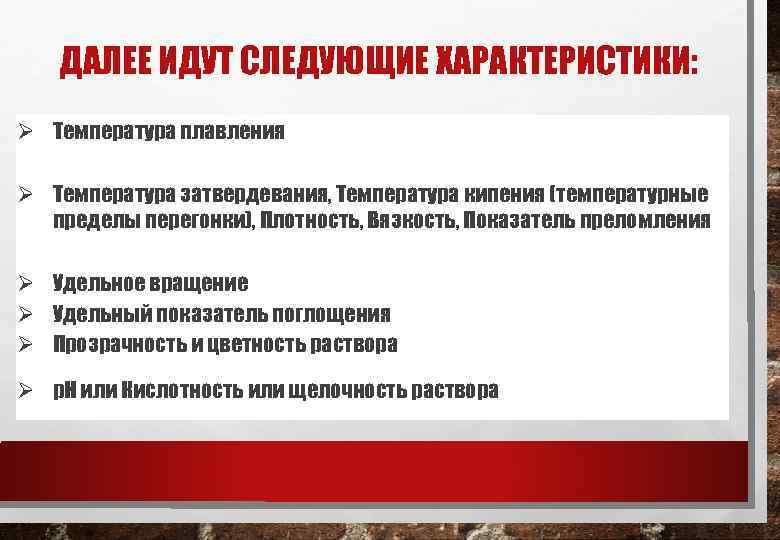 ДАЛЕЕ ИДУТ СЛЕДУЮЩИЕ ХАРАКТЕРИСТИКИ:

➢ Температура плавления

➢ Температура затвердевания, Температура кипения (температурные пределы перегонки), Плотность, Вязкость, Показатель преломления

➢ Удельное вращение
➢ Удельный показатель поглощения
➢ Прозрачность и цветность раствора

➢ pH или Кислотность или щелочность раствора